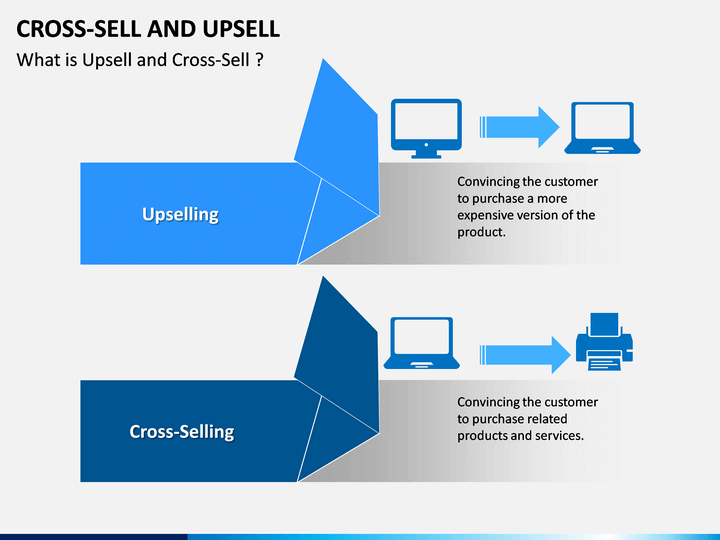 CROSS-SELL AND UPSELL

What is Upsell and Cross-Sell ?

Upselling

Convincing the customer to purchase a more expensive version of the product.

Cross-Selling

Convincing the customer to purchase related products and services.